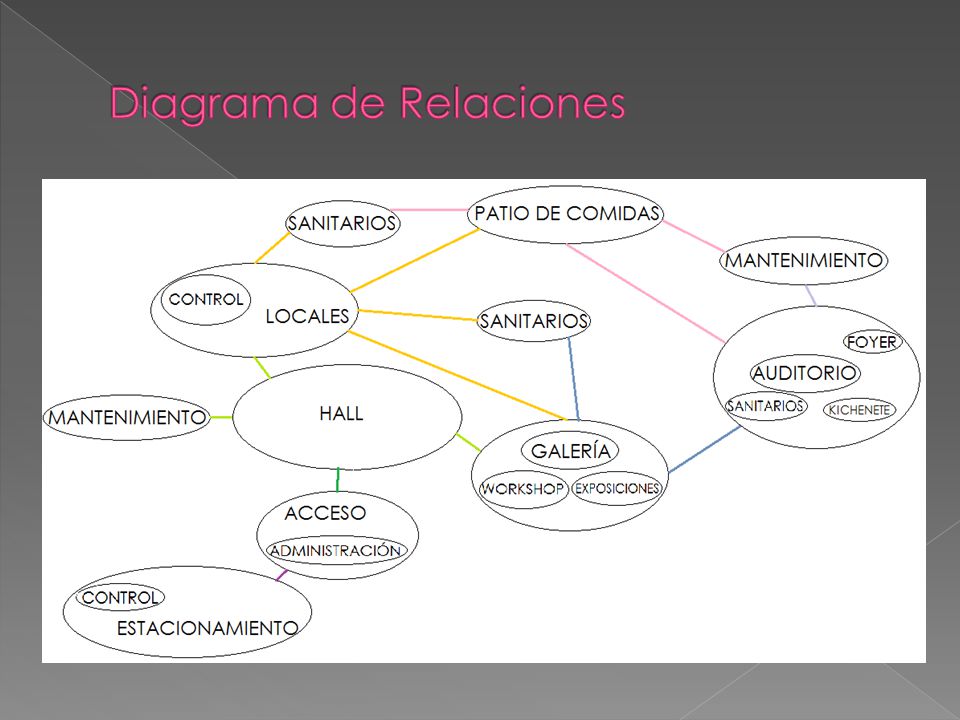 Diagrama de Relaciones

SANITARIOS

PATIO DE COMIDAS

MANTENIMIENTO

CONTROL

LOCALES

SANITARIOS

FOYER

AUDITORIO

SANITARIOS

KICHENETE

MANTENIMIENTO

HALL

GALERÍA

WORKSHOP

EXPOSICIONES

ACCESO

ADMINISTRACIÓN

CONTROL

ESTACIONAMIENTO